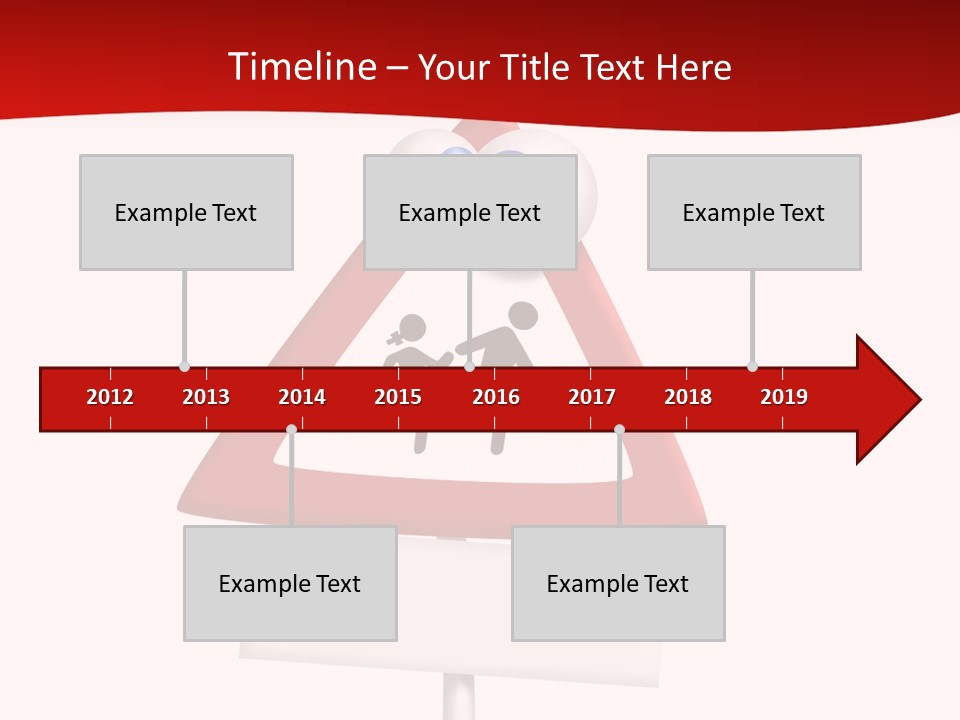 Timeline – Your Title Text Here

Example Text

Example Text

Example Text

2012 2013 2014 2015 2016 2017 2018 2019

Example Text

Example Text